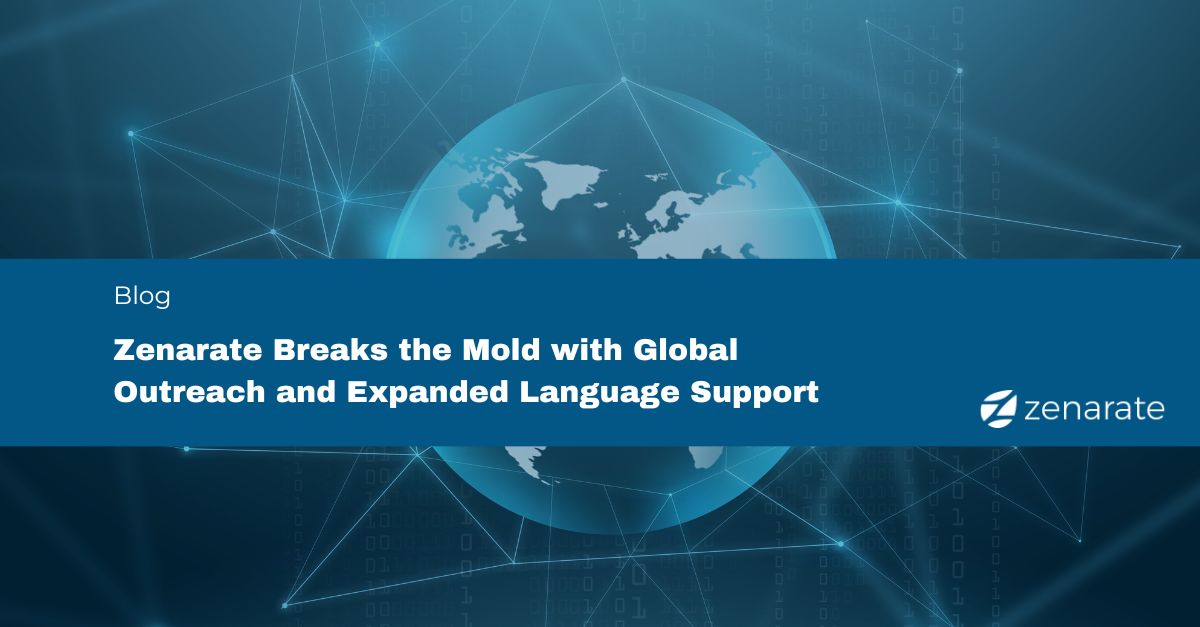 Blog

Zenarate Breaks the Mold with Global Outreach and Expanded Language Support

zenarate